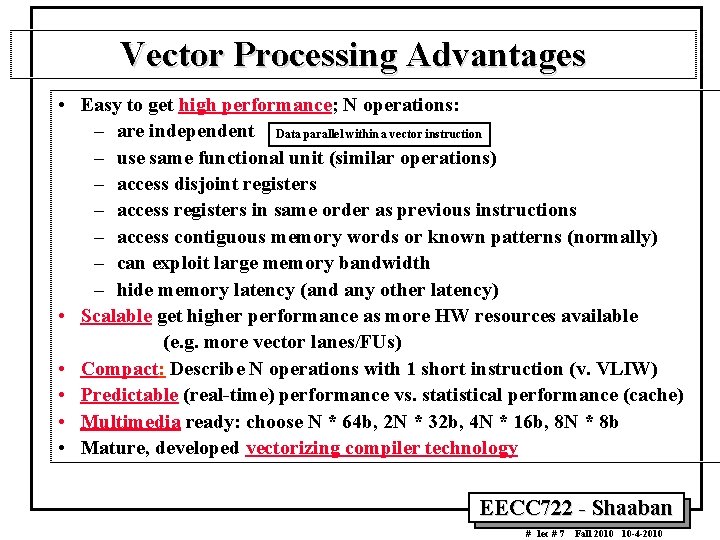 Vector Processing Advantages

• Easy to get high performance; N operations:
  – are independent Data parallel within a vector instruction
  – use same functional unit (similar operations)
  – access disjoint registers
  – access registers in same order as previous instructions
  – access contiguous memory words or known patterns (normally)
  – can exploit large memory bandwidth
  – hide memory latency (and any other latency)
• Scalable get higher performance as more HW resources available (e.g. more vector lanes/FUs)
• Compact: Describe N operations with 1 short instruction (v. VLIW)
• Predictable (real-time) performance vs. statistical performance (cache)
• Multimedia ready: choose N * 64b, 2N * 32b, 4N * 16b, 8N * 8b
• Mature, developed vectorizing compiler technology

EECC722 - Shaaban

# lec # 7 Fall 2010 10-4-2010